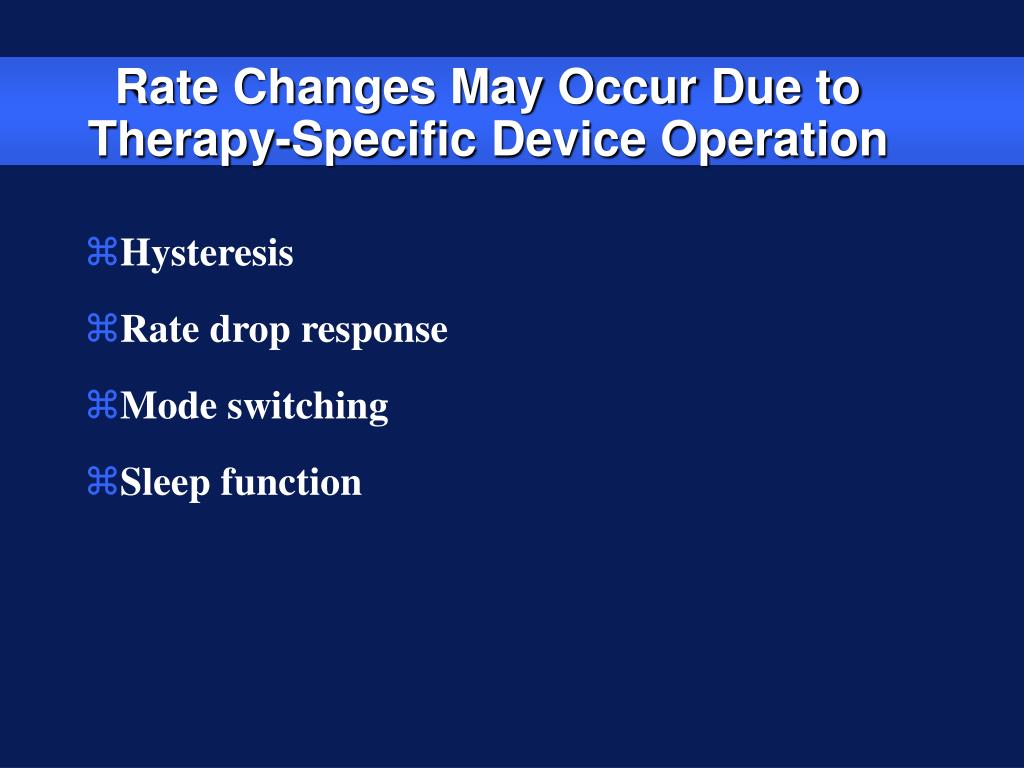 Rate Changes May Occur Due to Therapy-Specific Device Operation

⌘Hysteresis

⌘Rate drop response

⌘Mode switching

⌘Sleep function